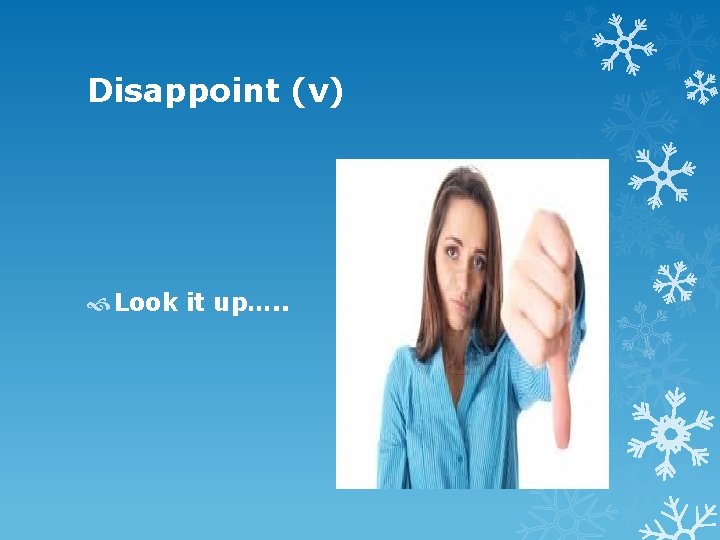 Disappoint (v)

Look it up.....